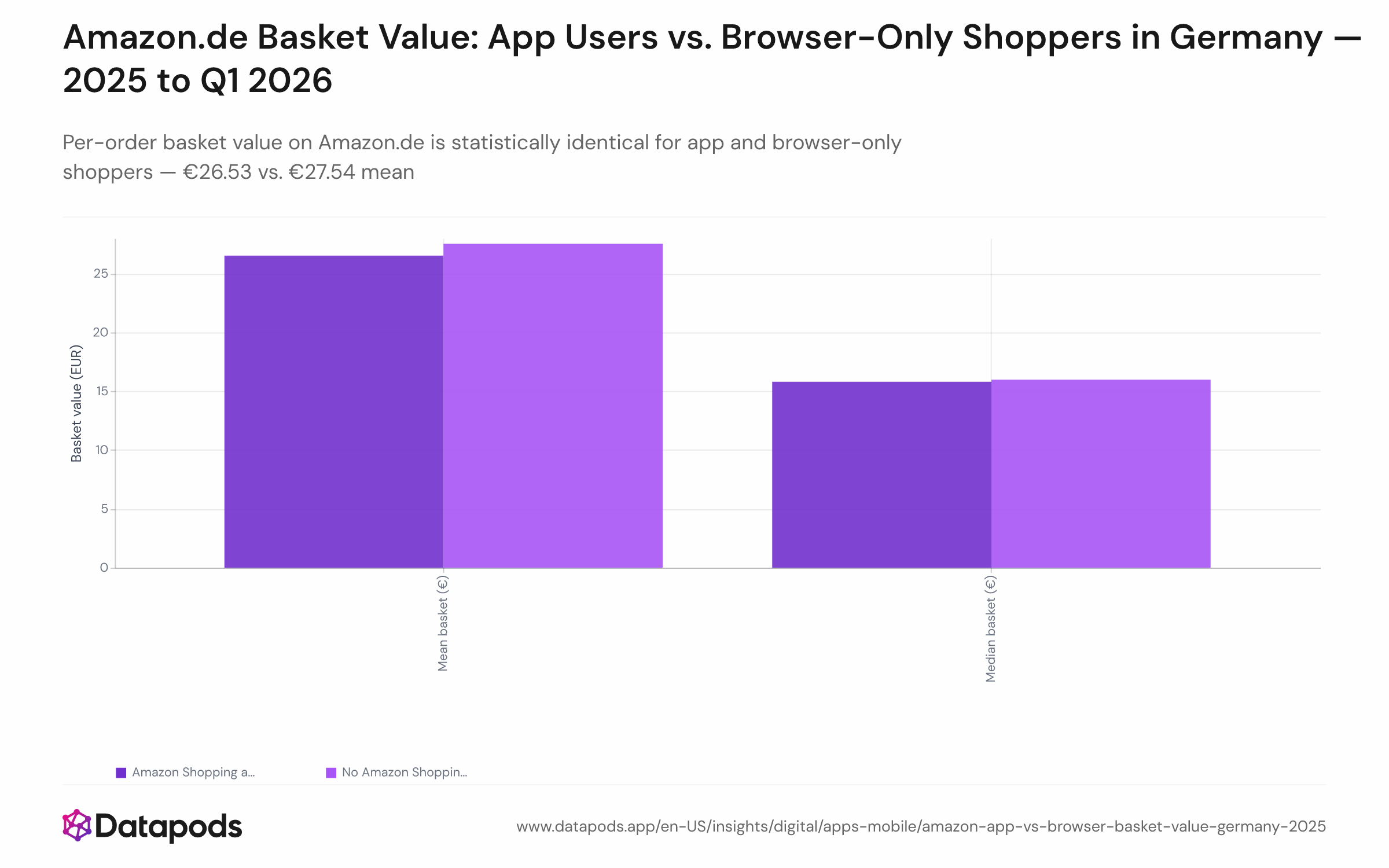 Amazon.de Basket Value: App Users vs. Browser-Only Shoppers in Germany — 2025 to Q1 2026

Per-order basket value on Amazon.de is statistically identical for app and browser-only shoppers — €26.53 vs. €27.54 mean

Basket value (EUR)

25
20
15
10
5
0

Mean basket (€)

Median basket (€)

Amazon Shopping a...
No Amazon Shoppin...

Datapods

www.datapods.app/en-US/insights/digital/apps-mobile/amazon-app-vs-browser-basket-value-germany-2025